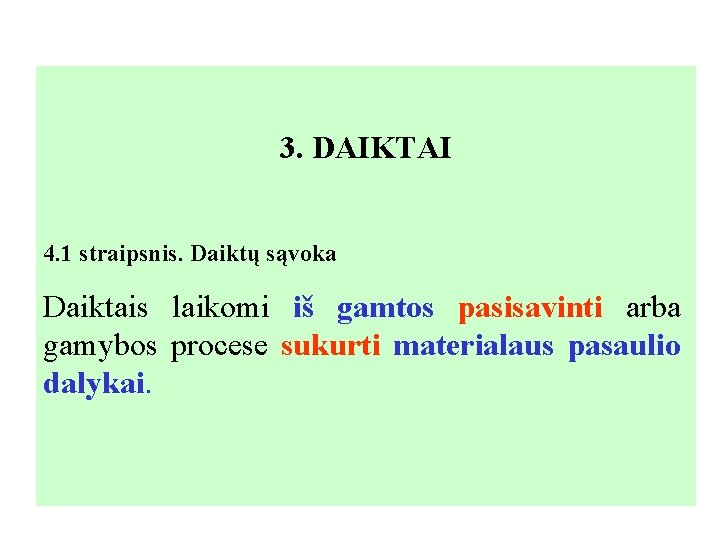 3. DAIKTAI

4.1 straipsnis. Daiktų sąvoka

Daiktais laikomi iš gamtos pasisavinti arba gamybos procese sukurti materialaus pasaulio dalykai.